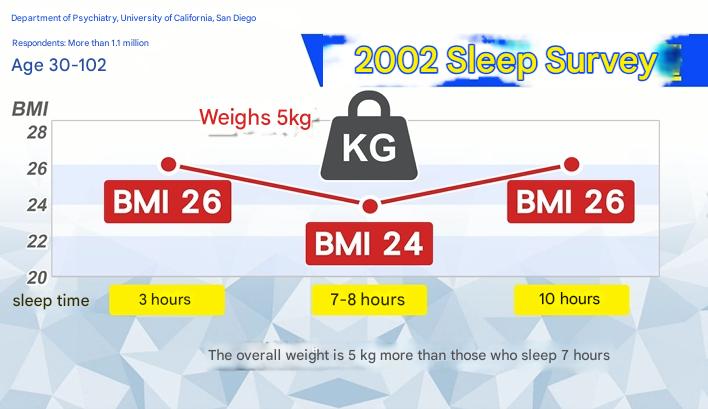 Department of Psychiatry, University of California, San Diego

Respondents: More than 1.1 million

Age 30-102

2002 Sleep Survey

BMI

Weighs 5kg

KG

28

26

24

22

20

BMI 26

BMI 24

BMI 26

sleep time

3 hours

7-8 hours

10 hours

The overall weight is 5 kg more than those who sleep 7 hours